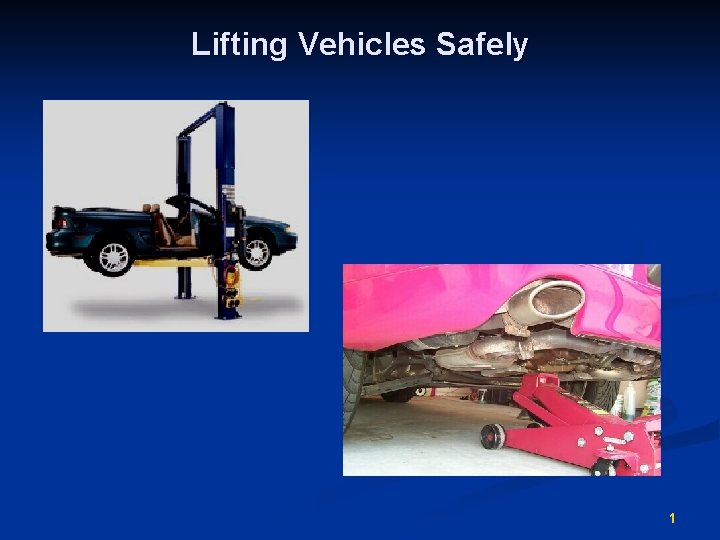 Lifting Vehicles Safely

1